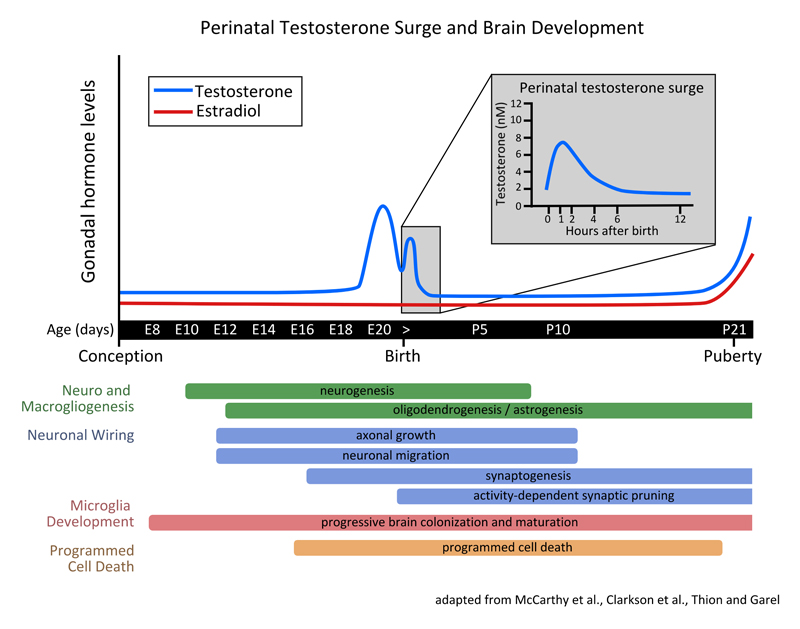 Perinatal Testosterone Surge and Brain Development

Gonadal hormone levels

Testosterone
Estradiol

Perinatal testosterone surge

Testosterone (nM)

12
10
8
6
4
2
0

0 1 2 4 6 12

Hours after birth

Age (days) E8 E10 E12 E14 E16 E18 E20 > P5 P10 P21

Conception Birth Puberty

Neuro and Macrogliogenesis
neurogenesis
oligodendrogenesis / astrogenesis

Neuronal Wiring
axonal growth
neuronal migration
synaptogenesis
activity-dependent synaptic pruning

Microglia Development
progressive brain colonization and maturation

Programmed Cell Death
programmed cell death

adapted from McCarthy et al., Clarkson et al., Thion and Garel